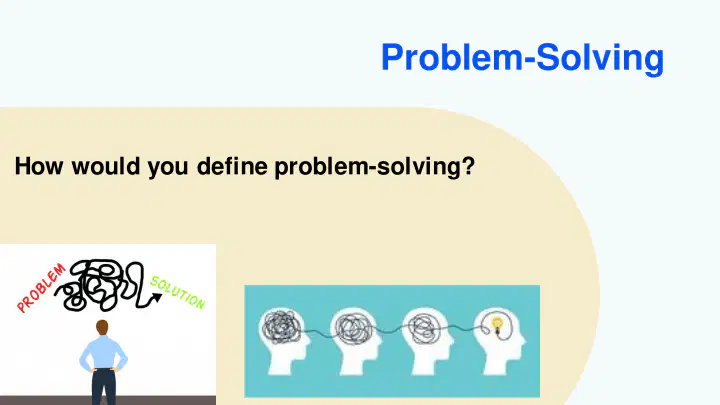 Problem-Solving

How would you define problem-solving?

PROBLEM

SOLUTION